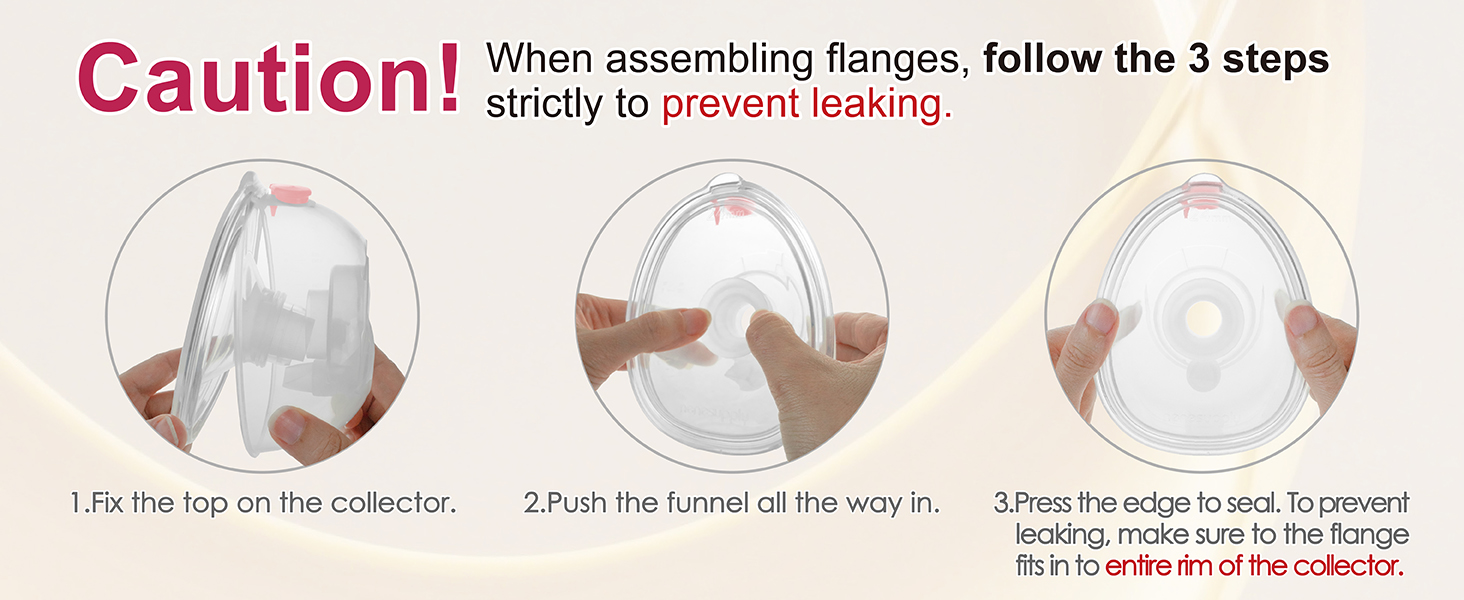 Caution! When assembling flanges, follow the 3 steps strictly to prevent leaking.

1.Fix the top on the collector.

2.Push the funnel all the way in.

3.Press the edge to seal. To prevent leaking, make sure to the flange fits in to entire rim of the collector.